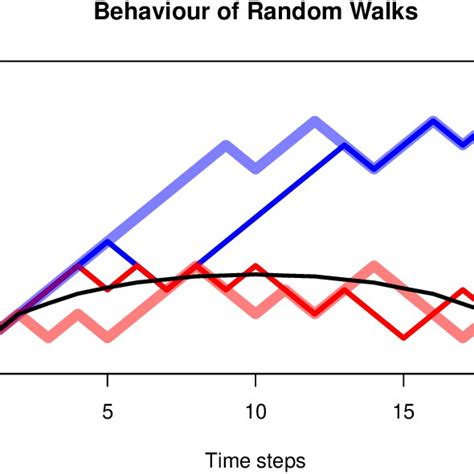 Behaviour of Random Walks

5
10
15

Time steps